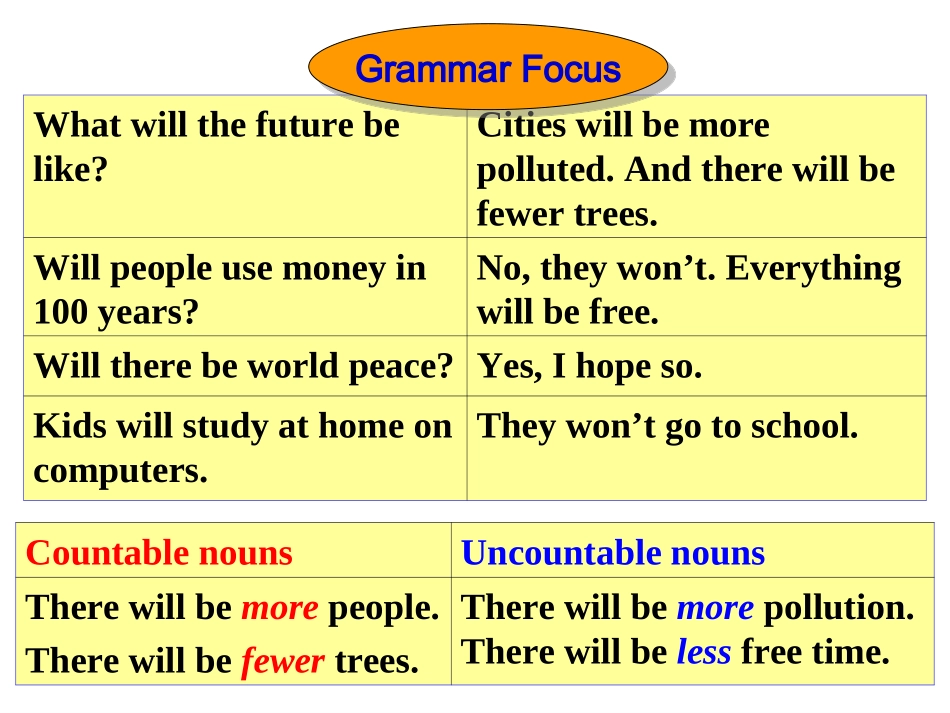 Grammar Focus

| What will the future be like? | Cities will be more polluted. And there will be fewer trees. |
|---|---|
| Will people use money in 100 years? | No, they won’t. Everything will be free. |
| Will there be world peace? | Yes, I hope so. |
| Kids will study at home on computers. | They won’t go to school. |

| Countable nouns | Uncountable nouns |
|---|---|
| There will be more people. There will be fewer trees. | There will be more pollution. There will be less free time. |